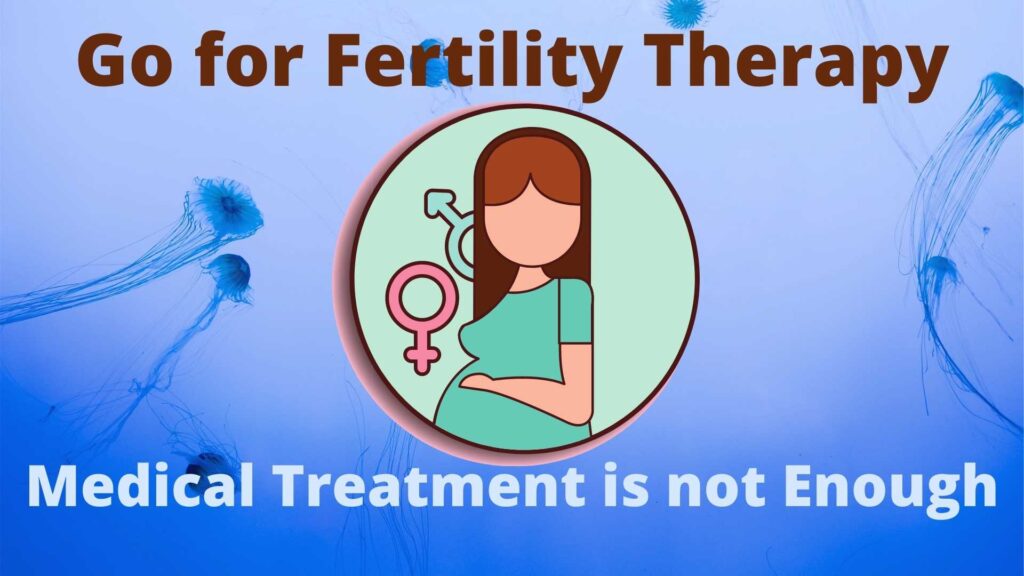 Go for Fertility Therapy

Medical Treatment is not Enough